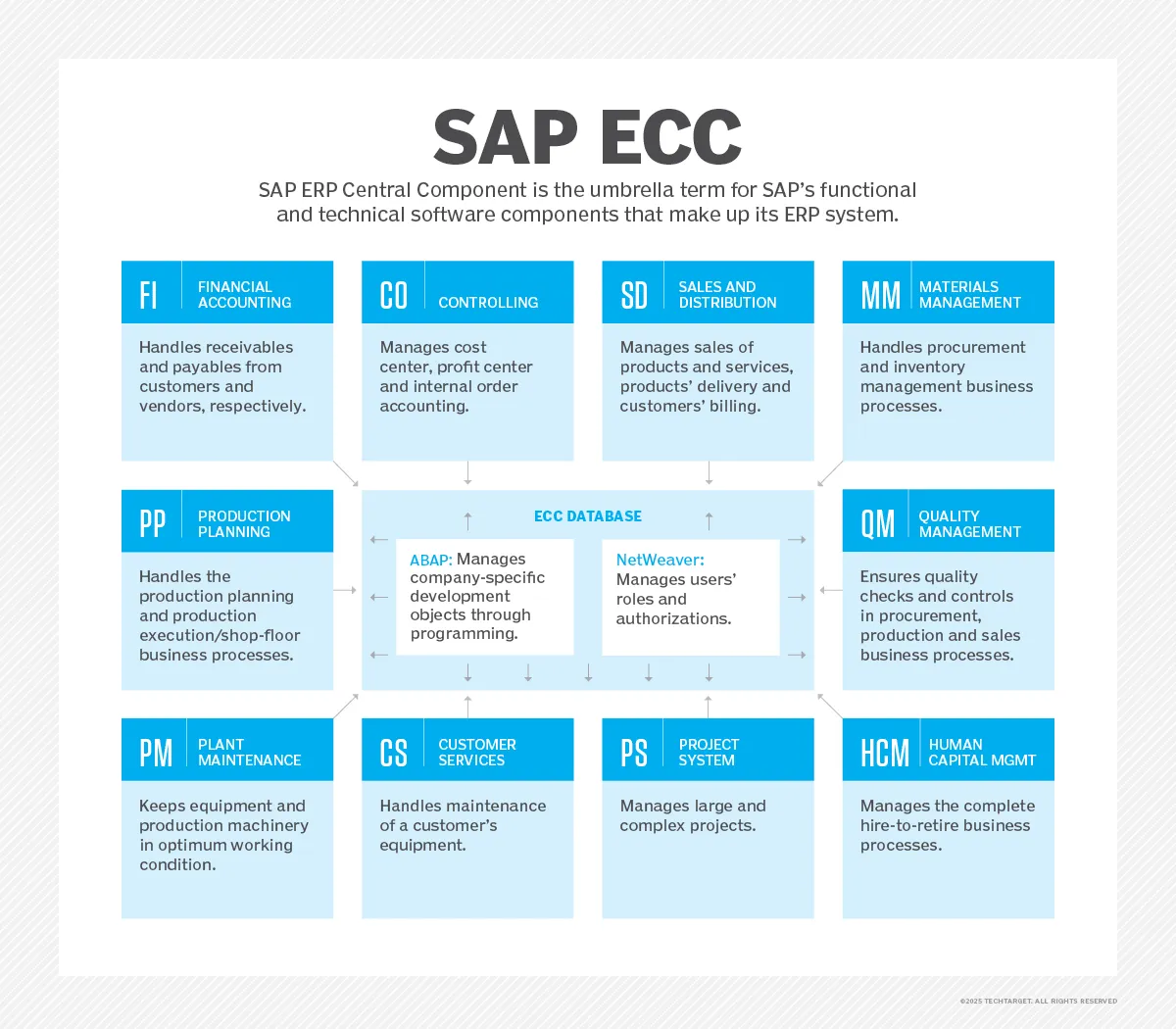 SAP ECC

SAP ERP Central Component is the umbrella term for SAP's functional and technical software components that make up its ERP system.

FI FINANCIAL ACCOUNTING

Handles receivables and payables from customers and vendors, respectively.

CO CONTROLLING

Manages cost center, profit center and internal order accounting.

SD SALES AND DISTRIBUTION

Manages sales of products and services, products' delivery and customers' billing.

MM MATERIALS MANAGEMENT

Handles procurement and inventory management business processes.

PP PRODUCTION PLANNING

Handles the production planning and production execution/shop-floor business processes.

ECC DATABASE

ABAP: Manages company-specific development objects through programming.

NetWeaver: Manages users' roles and authorizations.

QM QUALITY MANAGEMENT

Ensures quality checks and controls in procurement, production and sales business processes.

PM PLANT MAINTENANCE

Keeps equipment and production machinery in optimum working condition.

CS CUSTOMER SERVICES

Handles maintenance of a customer's equipment.

PS PROJECT SYSTEM

Manages large and complex projects.

HCM HUMAN CAPITAL MGMT

Manages the complete hire-to-retire business processes.

©2025 TECHTARGET. ALL RIGHTS RESERVED